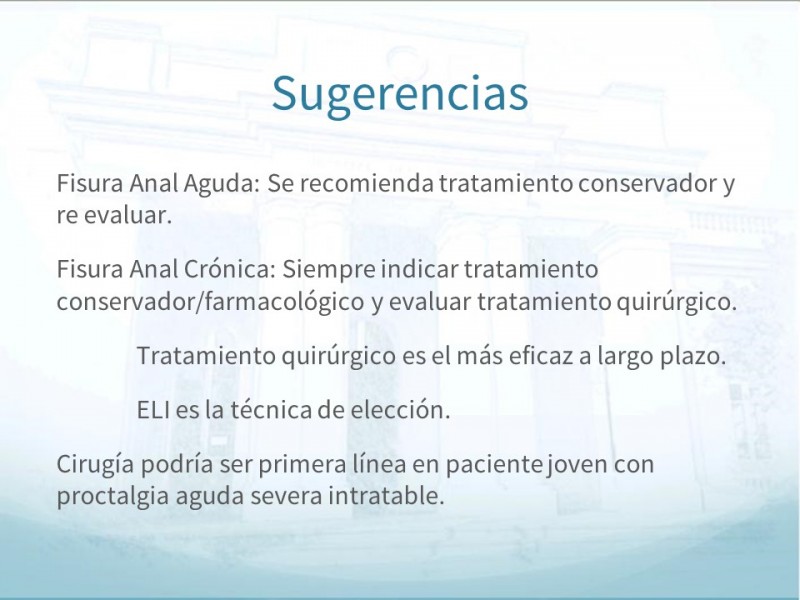 Sugerencias

Fisura Anal Aguda: Se recomienda tratamiento conservador y re evaluar.

Fisura Anal Crónica: Siempre indicar tratamiento conservador/farmacológico y evaluar tratamiento quirúrgico.

Tratamiento quirúrgico es el más eficaz a largo plazo.

ELI es la técnica de elección.

Cirugía podría ser primera línea en paciente joven con proctalgia aguda severa intratable.